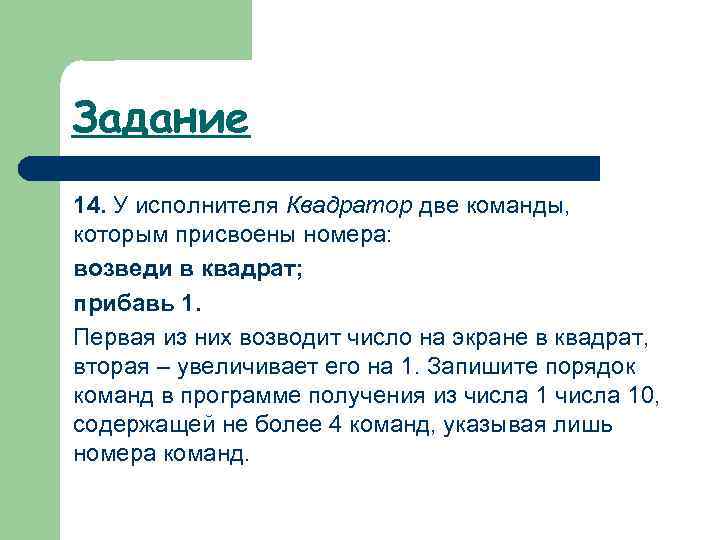 Задание

14. У исполнителя Квадратор две команды, которым присвоены номера:

возведи в квадрат;

прибавь 1.

Первая из них возводит число на экране в квадрат, вторая – увеличивает его на 1. Запишите порядок команд в программе получения из числа 1 числа 10, содержащей не более 4 команд, указывая лишь номера команд.